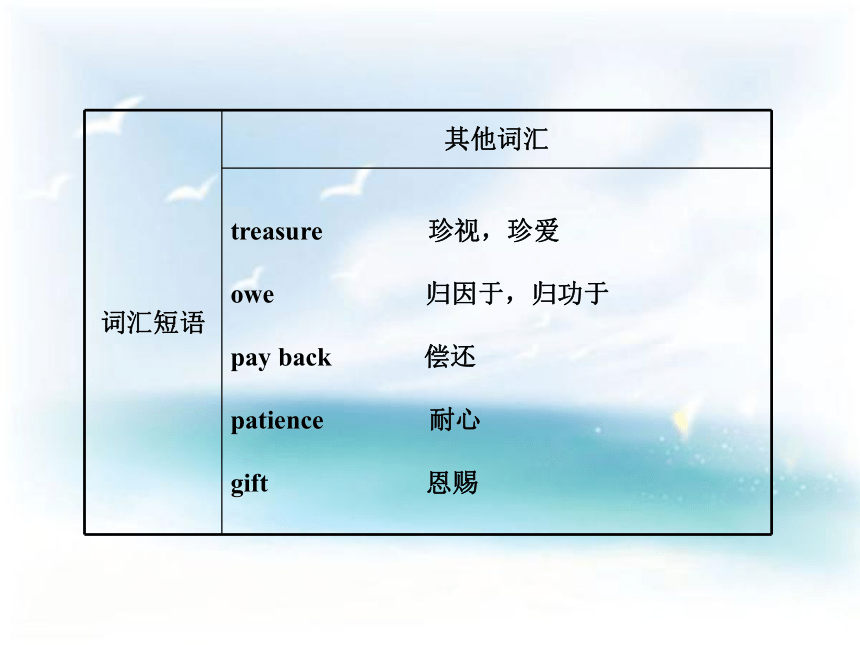 | 词汇短语 | 其他词汇 |
|---|---|
| | treasure 珍视，珍爱 |
| | owe 归因于，归功于 |
| | pay back 偿还 |
| | patience 耐心 |
| | gift 恩赐 |